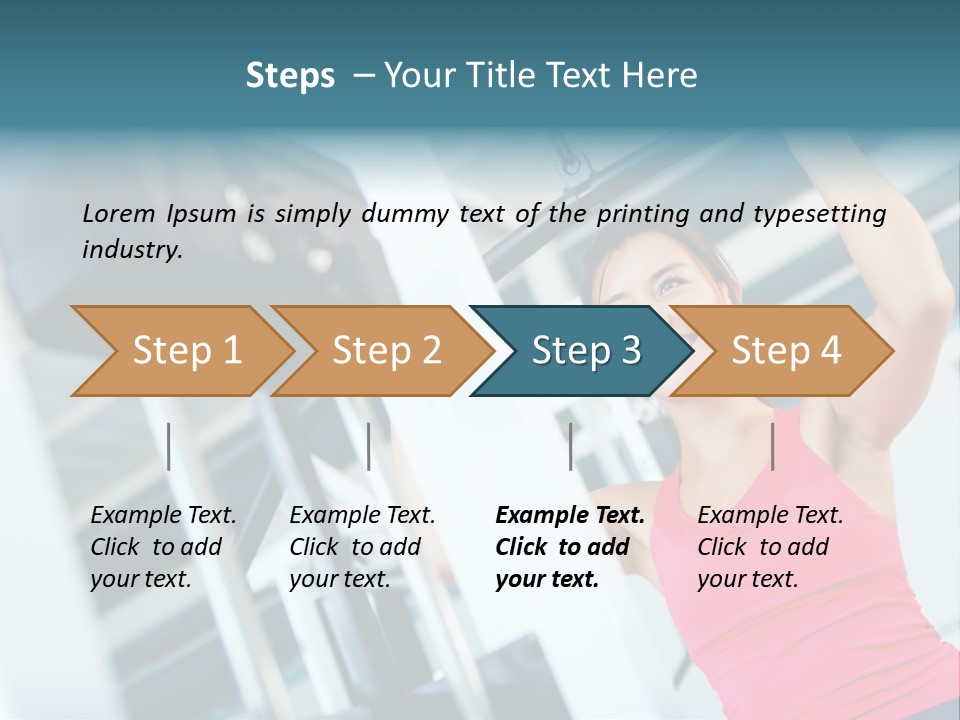 Steps – Your Title Text Here

Lorem Ipsum is simply dummy text of the printing and typesetting industry.

Step 1

Step 2

Step 3

Step 4

Example Text. Click to add your text.

Example Text. Click to add your text.

Example Text. Click to add your text.

Example Text. Click to add your text.